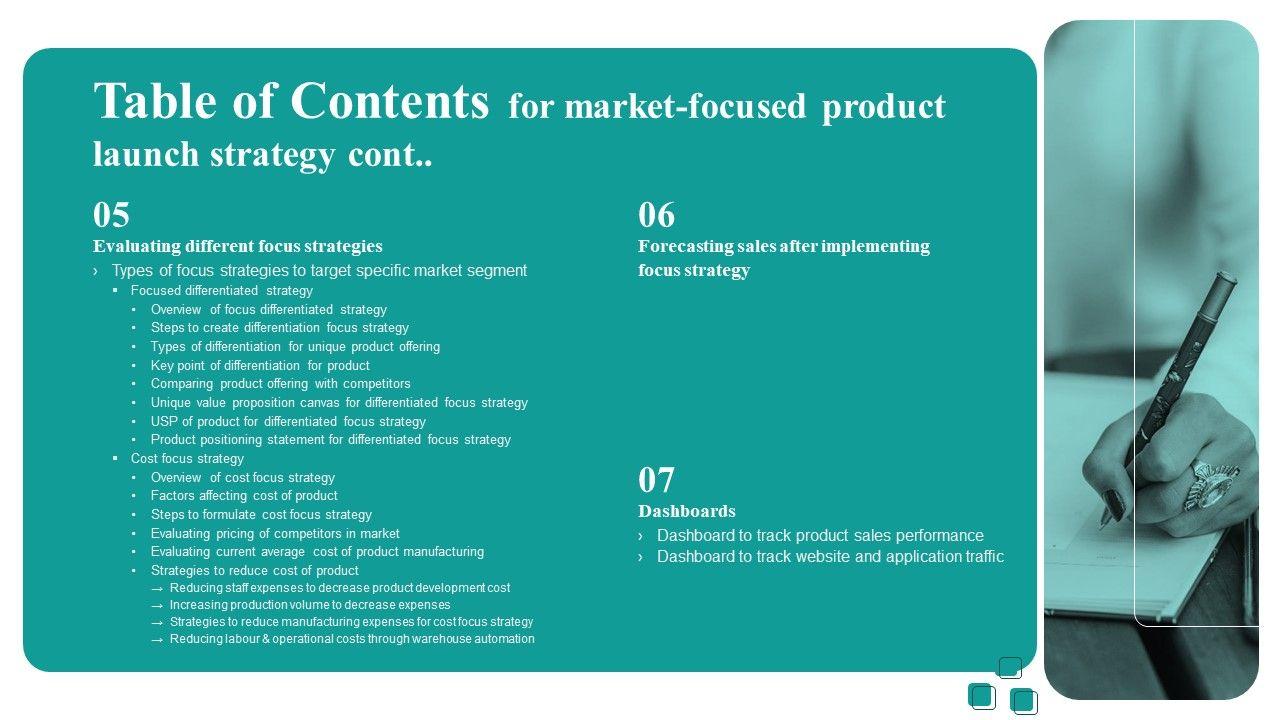 Table of Contents for market-focused product launch strategy cont..

05
Evaluating different focus strategies
› Types of focus strategies to target specific market segment
▪ Focused differentiated strategy
• Overview of focus differentiated strategy
• Steps to create differentiation focus strategy
• Types of differentiation for unique product offering
• Key point of differentiation for product
• Comparing product offering with competitors
• Unique value proposition canvas for differentiated focus strategy
• USP of product for differentiated focus strategy
• Product positioning statement for differentiated focus strategy
▪ Cost focus strategy
• Overview of cost focus strategy
• Factors affecting cost of product
• Steps to formulate cost focus strategy
• Evaluating pricing of competitors in market
• Evaluating current average cost of product manufacturing
• Strategies to reduce cost of product
→ Reducing staff expenses to decrease product development cost
→ Increasing production volume to decrease expenses
→ Strategies to reduce manufacturing expenses for cost focus strategy
→ Reducing labour & operational costs through warehouse automation

06
Forecasting sales after implementing focus strategy

07
Dashboards
› Dashboard to track product sales performance
› Dashboard to track website and application traffic